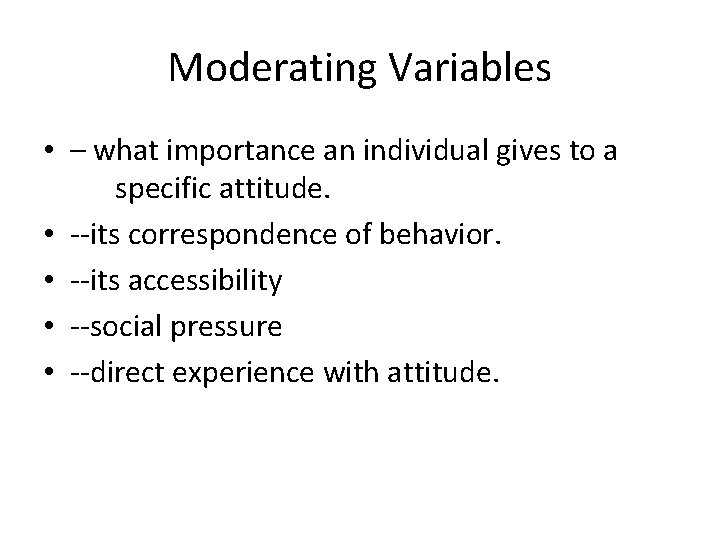 Moderating Variables

• – what importance an individual gives to a specific attitude.
• --its correspondence of behavior.
• --its accessibility
• --social pressure
• --direct experience with attitude.